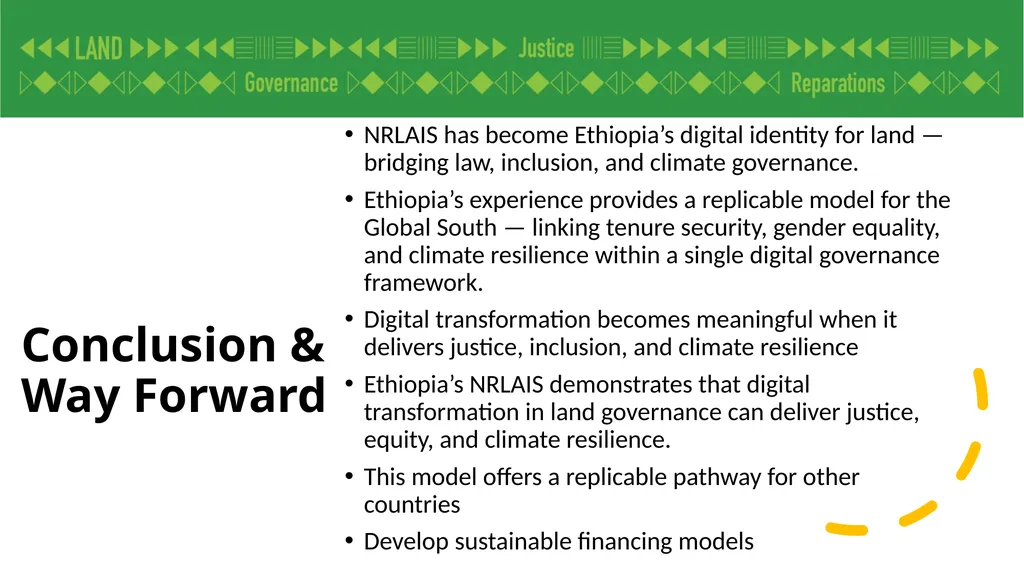 LAND Justice
Governance Reparations

Conclusion & Way Forward

• NRLAIS has become Ethiopia's digital identity for land — bridging law, inclusion, and climate governance.
• Ethiopia's experience provides a replicable model for the Global South — linking tenure security, gender equality, and climate resilience within a single digital governance framework.
• Digital transformation becomes meaningful when it delivers justice, inclusion, and climate resilience
• Ethiopia's NRLAIS demonstrates that digital transformation in land governance can deliver justice, equity, and climate resilience.
• This model offers a replicable pathway for other countries
• Develop sustainable financing models